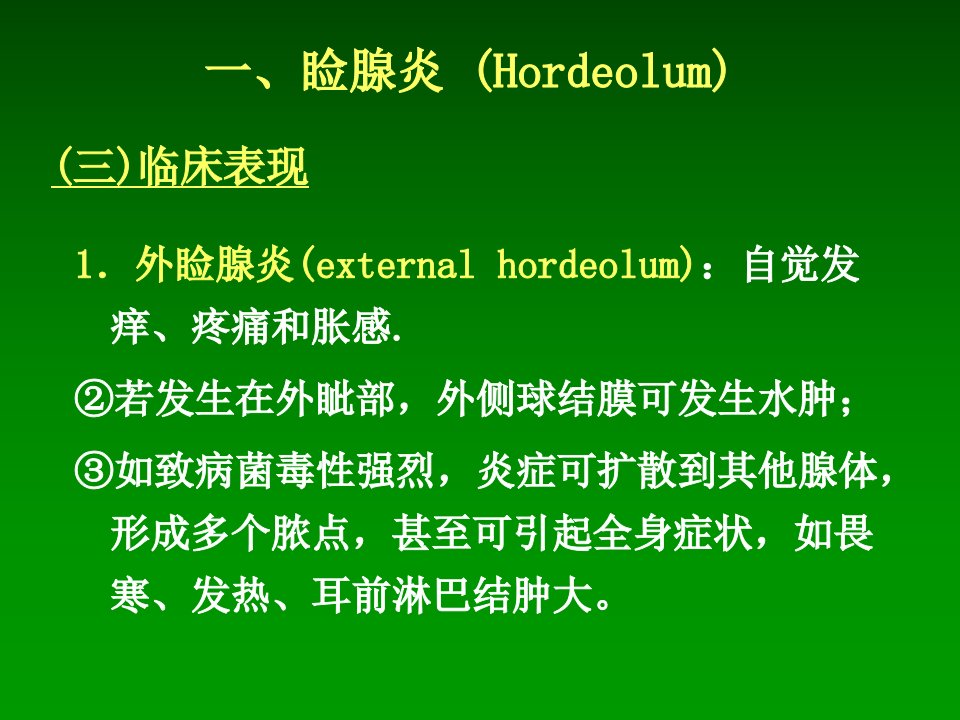 一、睑腺炎 (Hordeolum)

(三)临床表现

1. 外睑腺炎(external hordeolum)：自觉发痒、疼痛和胀感.

②若发生在外眦部，外侧球结膜可发生水肿；

③如致病菌毒性强烈，炎症可扩散到其他腺体，形成多个脓点，甚至可引起全身症状，如畏寒、发热、耳前淋巴结肿大。